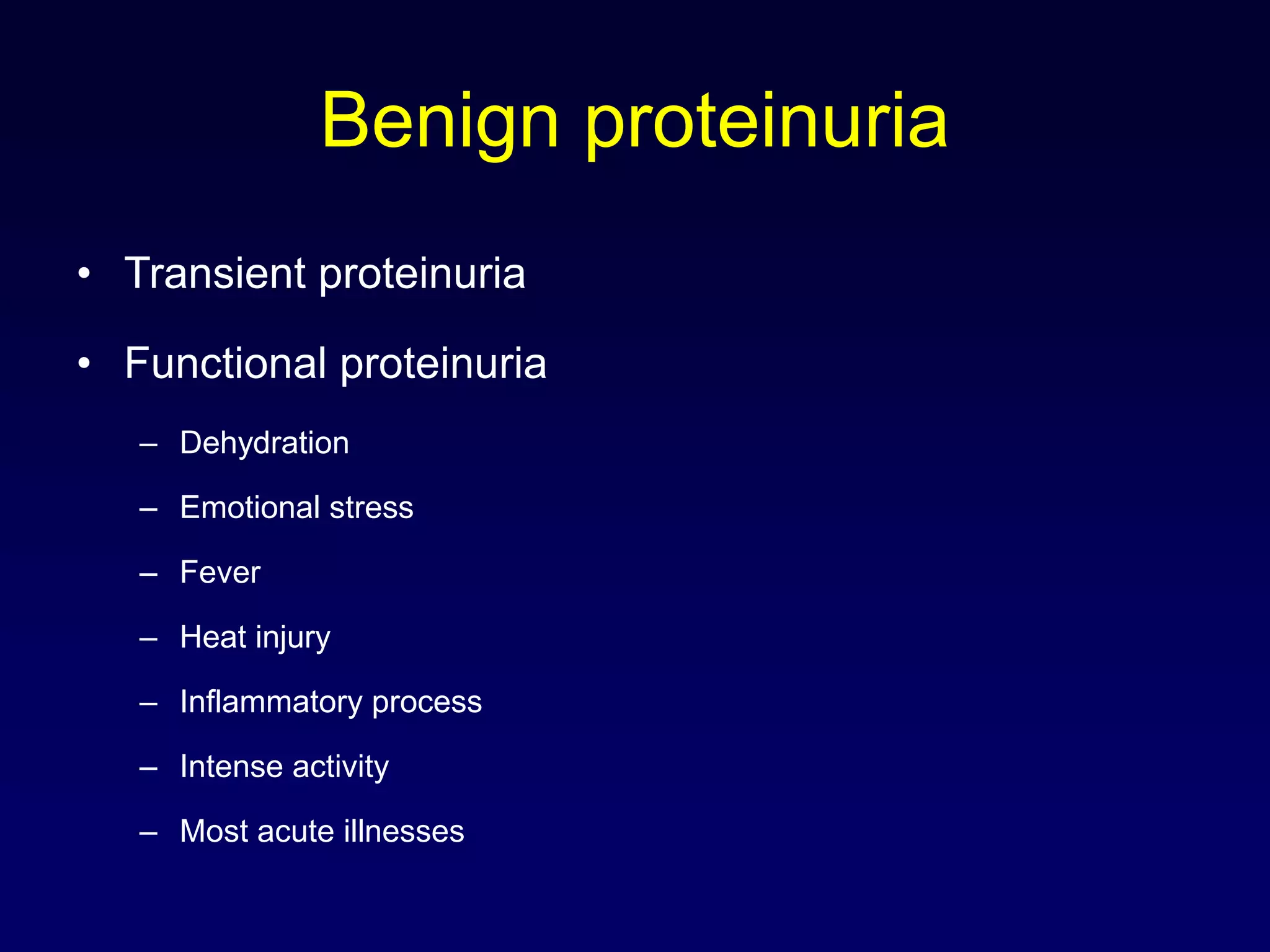 Benign proteinuria

• Transient proteinuria
• Functional proteinuria
– Dehydration
– Emotional stress
– Fever
– Heat injury
– Inflammatory process
– Intense activity
– Most acute illnesses